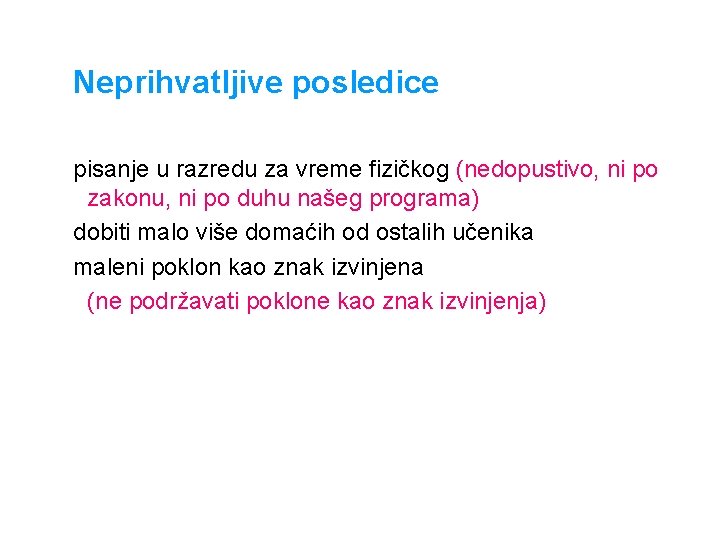 Neprihvatljive posledice

pisanje u razredu za vreme fizičkog (nedopustivo, ni po zakonu, ni po duhu našeg programa)

dobiti malo više domaćih od ostalih učenika

maleni poklon kao znak izvinjena

(ne podržavati poklone kao znak izvinjenja)